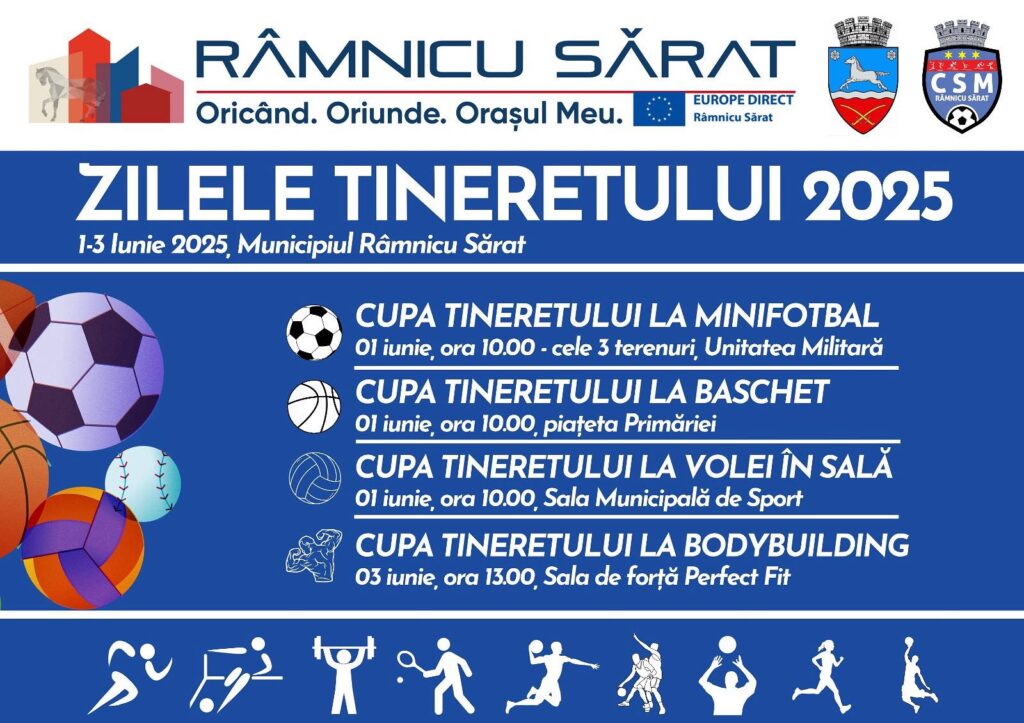 RÂMNICU SĂRAT
Oricând. Oriunde. Orașul Meu.
EUROPE DIRECT
Râmnicu Sărat

CSM
RÂMNICU SĂRAT

ZILELE TINERETULUI 2025
1-3 Iunie 2025, Municipiul Râmnicu Sărat

CUPA TINERETULUI LA MINIFOTBAL
01 iunie, ora 10.00 - cele 3 terenuri, Unitatea Militară

CUPA TINERETULUI LA BASCHET
01 iunie, ora 10.00, piațeta Primăriei

CUPA TINERETULUI LA VOLEI ÎN SALĂ
01 iunie, ora 10.00, Sala Municipală de Sport

CUPA TINERETULUI LA BODYBUILDING
03 iunie, ora 13.00, Sala de forță Perfect Fit